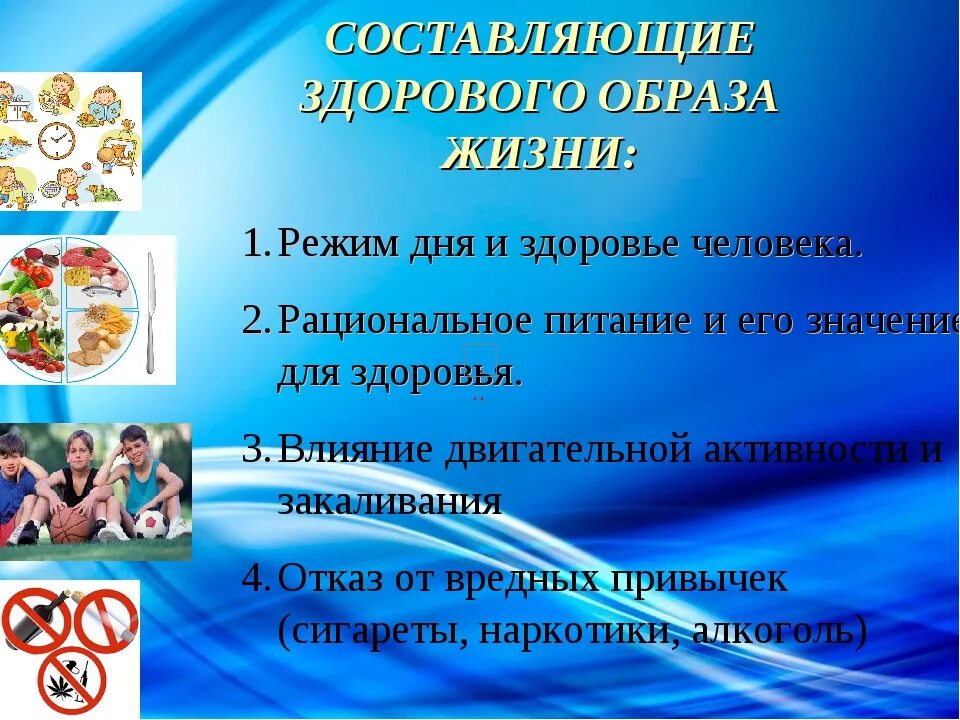 СОСТАВЛЯЮЩИЕ ЗДОРОВОГО ОБРАЗА ЖИЗНИ:

1. Режим дня и здоровье человека.

2. Рациональное питание и его значение для здоровья.

3. Влияние двигательной активности и закаливания

4. Отказ от вредных привычек (сигареты, наркотики, алкоголь)